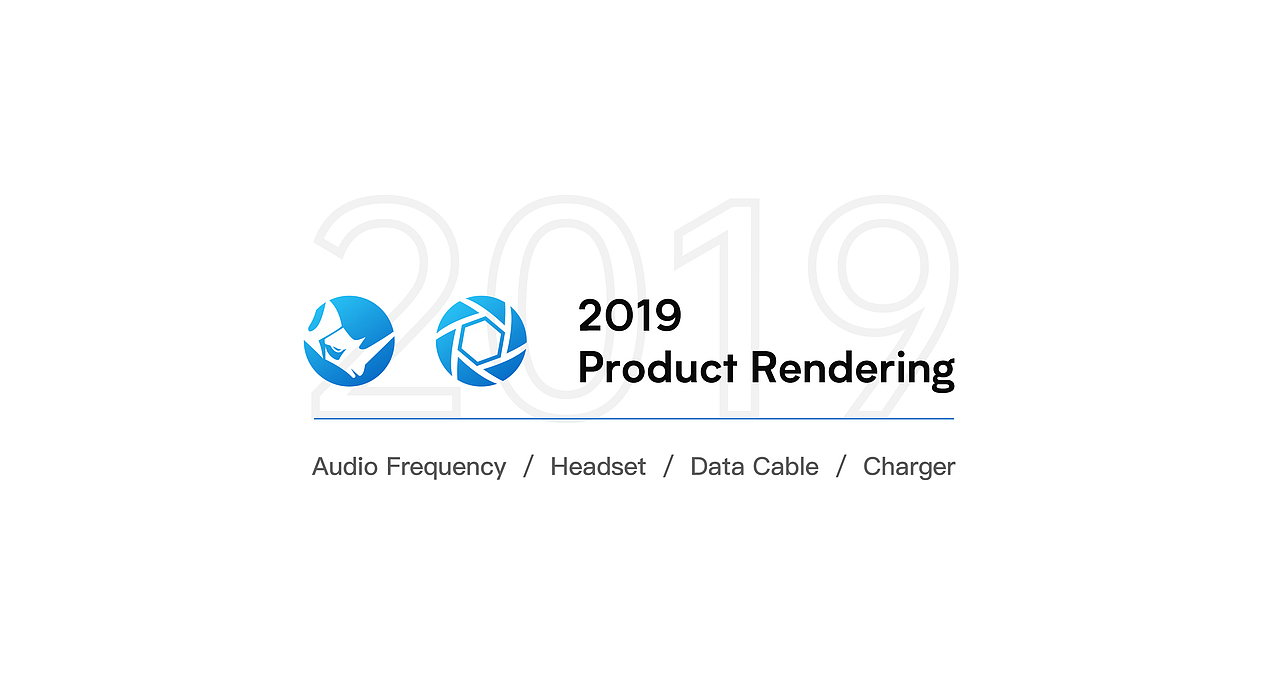 2019
Product Rendering

Audio Frequency / Headset / Data Cable / Charger

2019